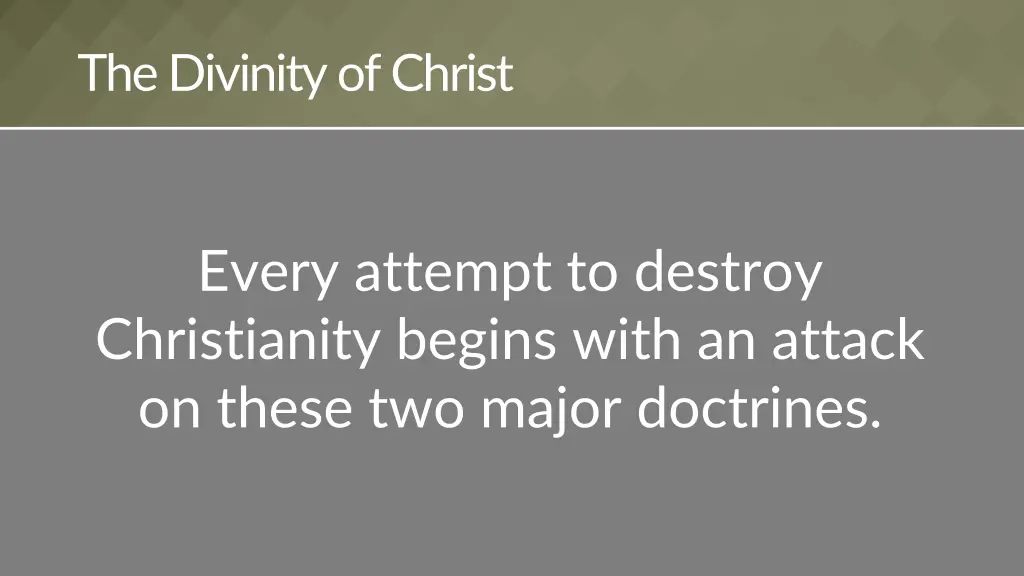 The Divinity of Christ

Every attempt to destroy Christianity begins with an attack on these two major doctrines.